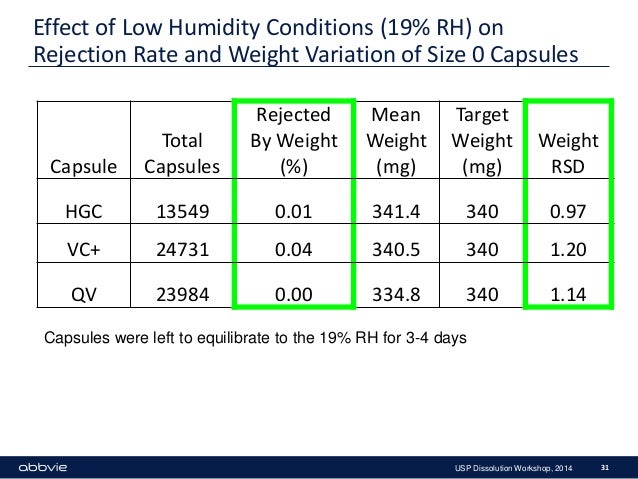 Effect of Low Humidity Conditions (19% RH) on Rejection Rate and Weight Variation of Size 0 Capsules

| Capsule | Total Capsules | Rejected By Weight (%) | Mean Weight (mg) | Target Weight (mg) | Weight RSD |
|---|---|---|---|---|---|
| HGC | 13549 | 0.01 | 341.4 | 340 | 0.97 |
| VC+ | 24731 | 0.04 | 340.5 | 340 | 1.20 |
| QV | 23984 | 0.00 | 334.8 | 340 | 1.14 |

Capsules were left to equilibrate to the 19% RH for 3-4 days

abbvie

USP Dissolution Workshop, 2014

31